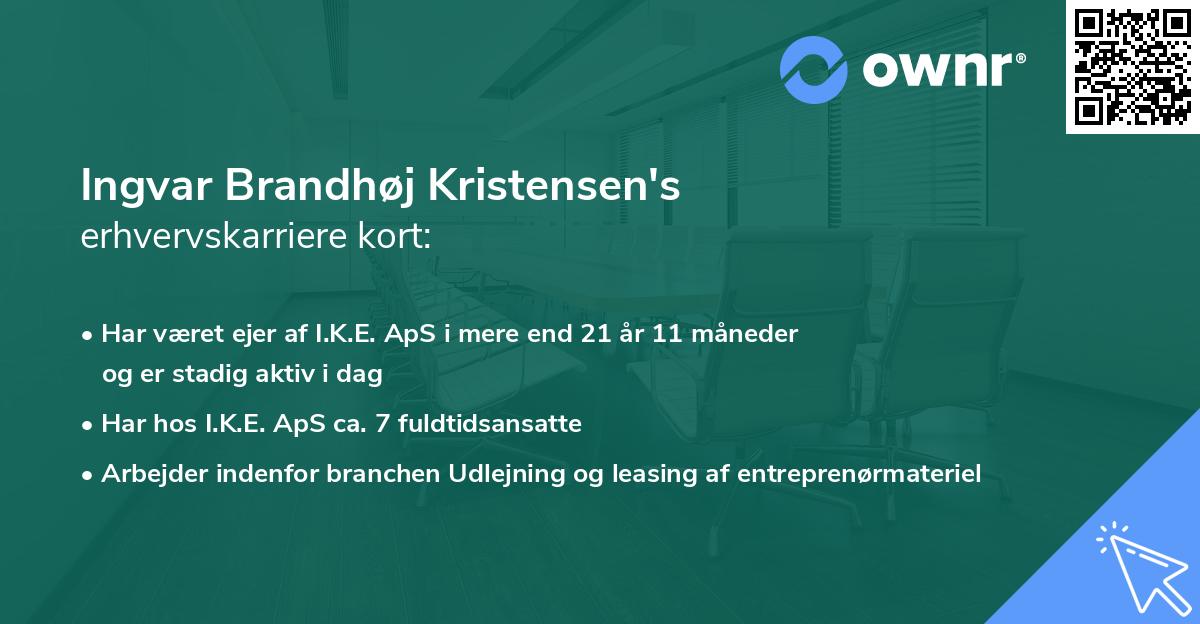 ownr®

Ingvar Brandhøj Kristensen's
erhvervskarriere kort:

• Har været ejer af I.K.E. ApS i mere end 21 år 11 måneder og er stadig aktiv i dag

• Har hos I.K.E. ApS ca. 7 fuldtidsansatte

• Arbejder indenfor branchen Udlejning og leasing af entreprenørmateriel